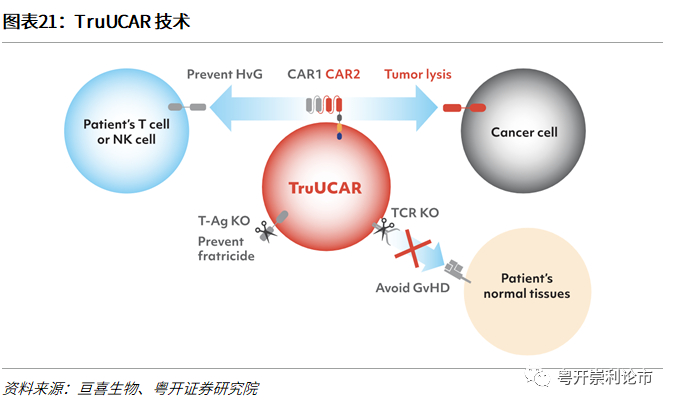 图表21：TruUCAR 技术

Prevent HvG

CAR1 CAR2

Tumor lysis

Patient's T cell or NK cell

Cancer cell

TruUCAR

T-Ag KO

Prevent fratricide

TCR KO

Avoid GvHD

Patient's normal tissues

资料来源：亘喜生物、粤开证券研究院

粤开崇利论市